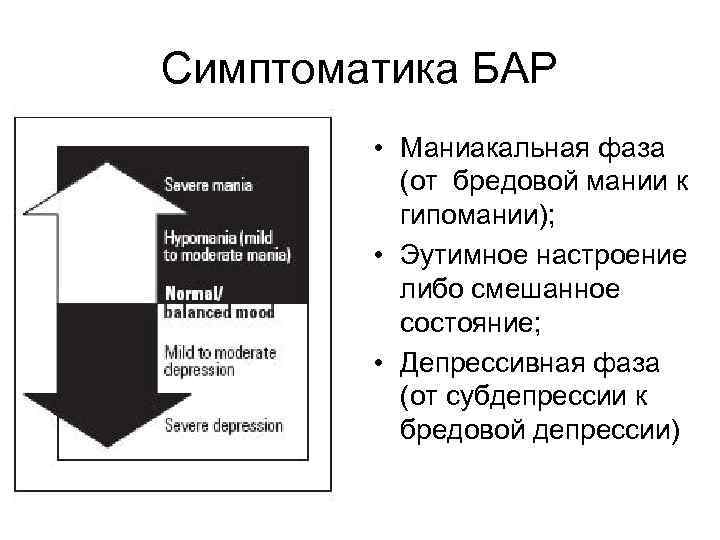 Симптоматика БАР

Severe mania

Hypomania (mild to moderate mania)

Normal/ balanced mood

Mild to moderate depression

Severe depression

• Маниакальная фаза (от бредовой мании к гипомании);
• Эутимное настроение либо смешанное состояние;
• Депрессивная фаза (от субдепрессии к бредовой депрессии)